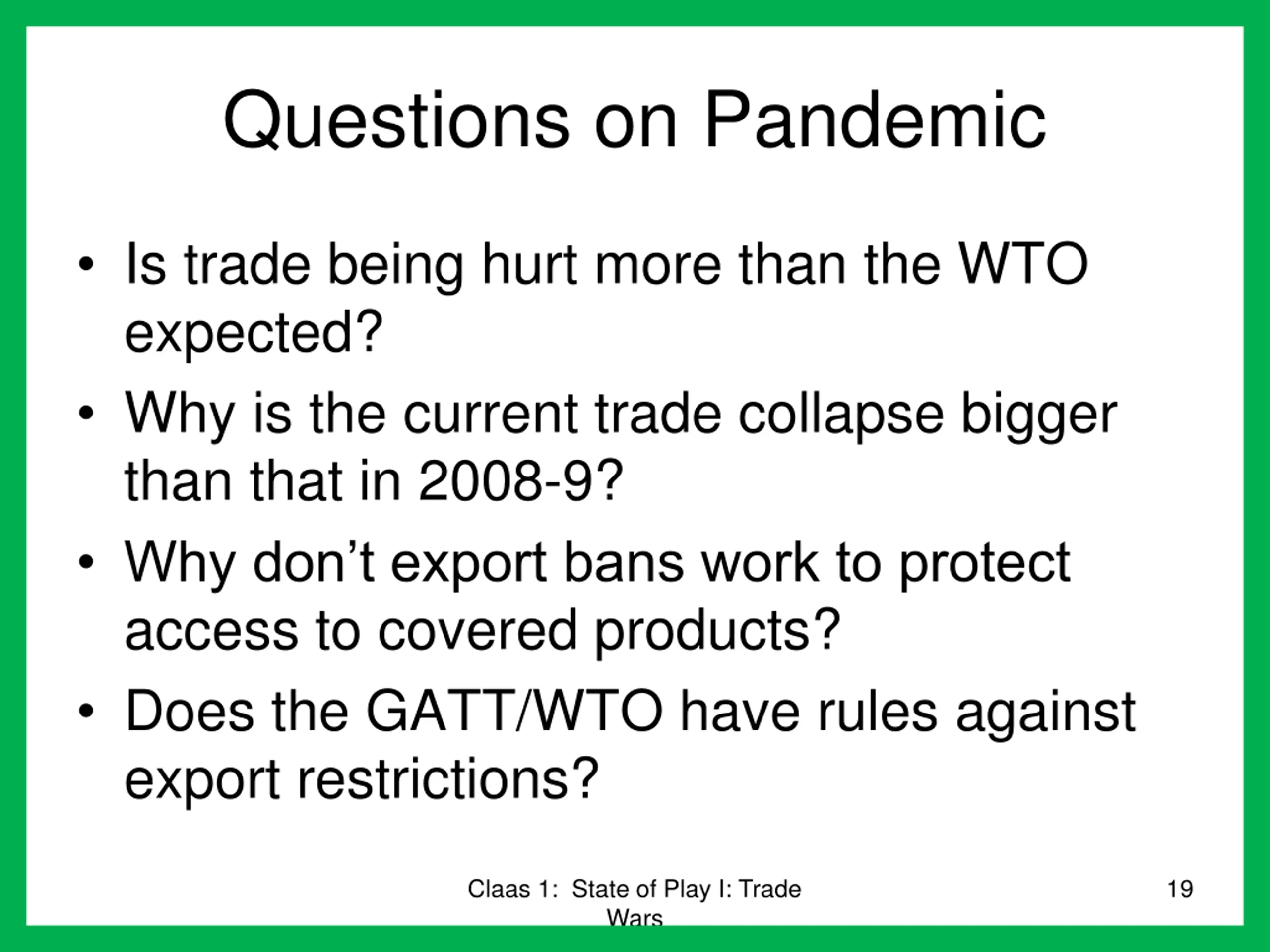 Questions on Pandemic

• Is trade being hurt more than the WTO expected?
• Why is the current trade collapse bigger than that in 2008-9?
• Why don’t export bans work to protect access to covered products?
• Does the GATT/WTO have rules against export restrictions?

Claas 1: State of Play I: Trade Wars

19